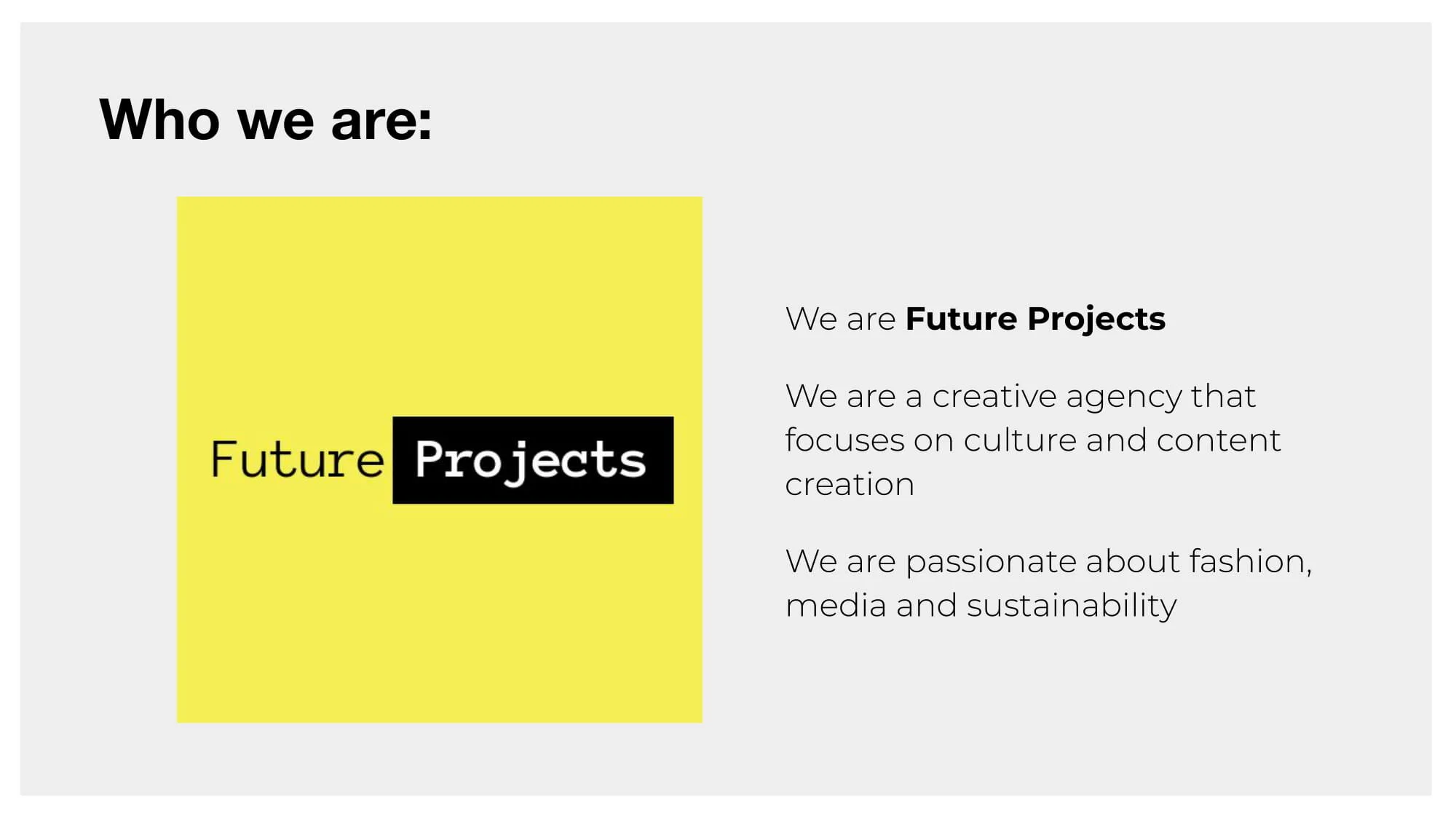 Who we are:

Future Projects

We are Future Projects

We are a creative agency that focuses on culture and content creation

We are passionate about fashion, media and sustainability